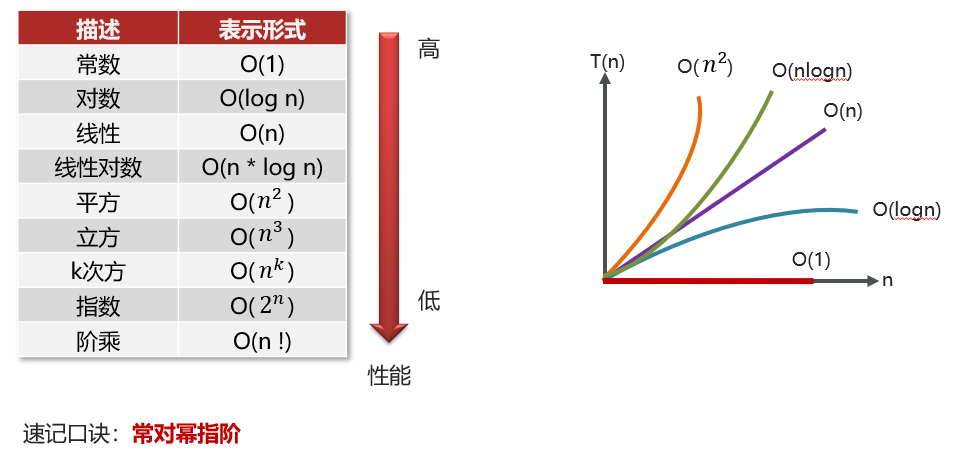 | 描述 | 表示形式 |
|---|---|
| 常数 | O(1) |
| 对数 | O(log n) |
| 线性 | O(n) |
| 线性对数 | O(n * log n) |
| 平方 | O($n^2$) |
| 立方 | O($n^3$) |
| k次方 | O($n^k$) |
| 指数 | O($2^n$) |
| 阶乘 | O(n !) |

高

低

性能

T(n)

O($n^2$)

O(nlogn)

O(n)

O(logn)

O(1)

n

速记口诀：常对幂指阶